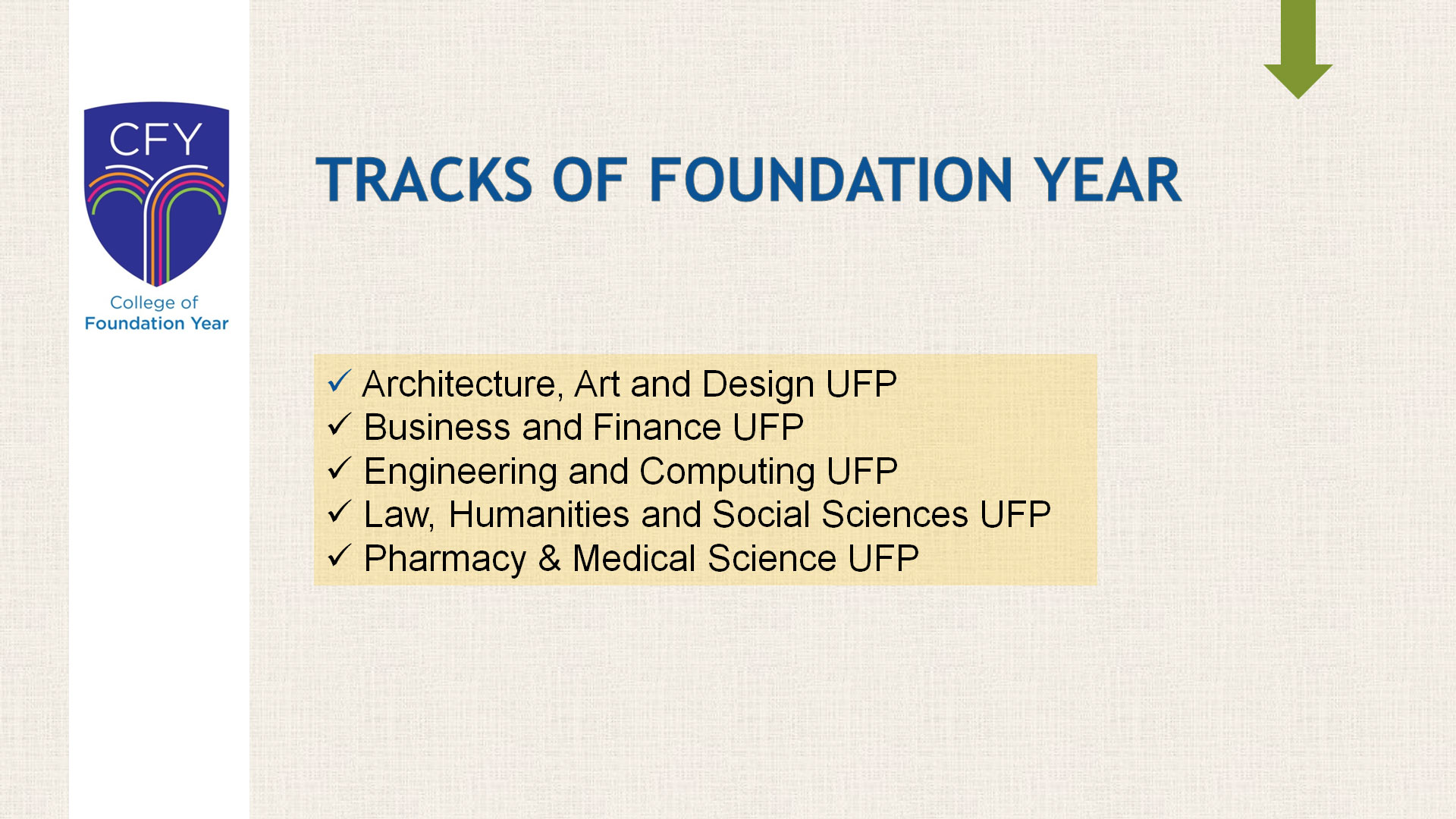 CFY
College of
Foundation Year

TRACKS OF FOUNDATION YEAR

✓ Architecture, Art and Design UFP
✓ Business and Finance UFP
✓ Engineering and Computing UFP
✓ Law, Humanities and Social Sciences UFP
✓ Pharmacy & Medical Science UFP